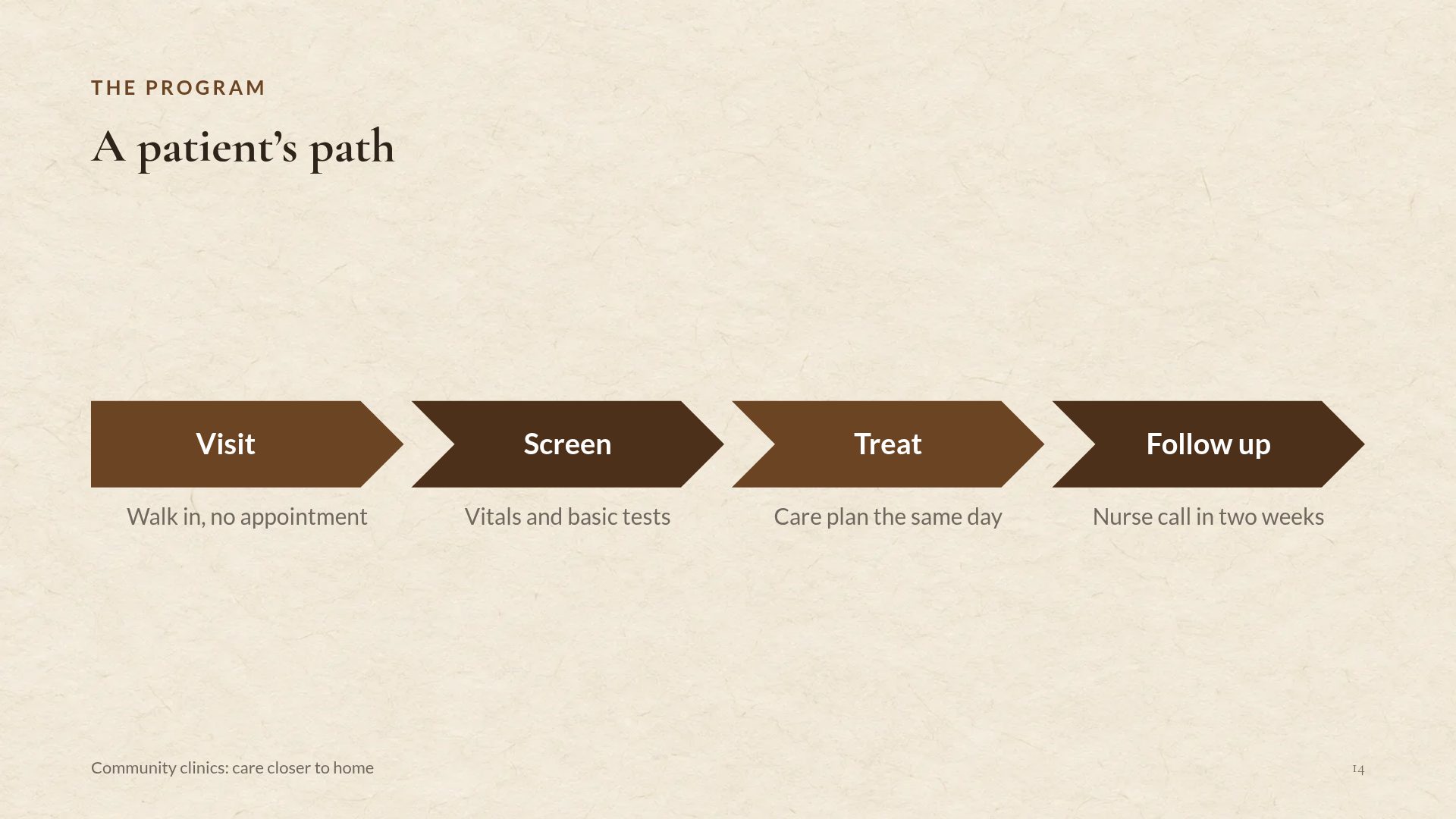 THE PROGRAM

A patient's path

Visit

Walk in, no appointment

Screen

Vitals and basic tests

Treat

Care plan the same day

Follow up

Nurse call in two weeks

Community clinics: care closer to home

14